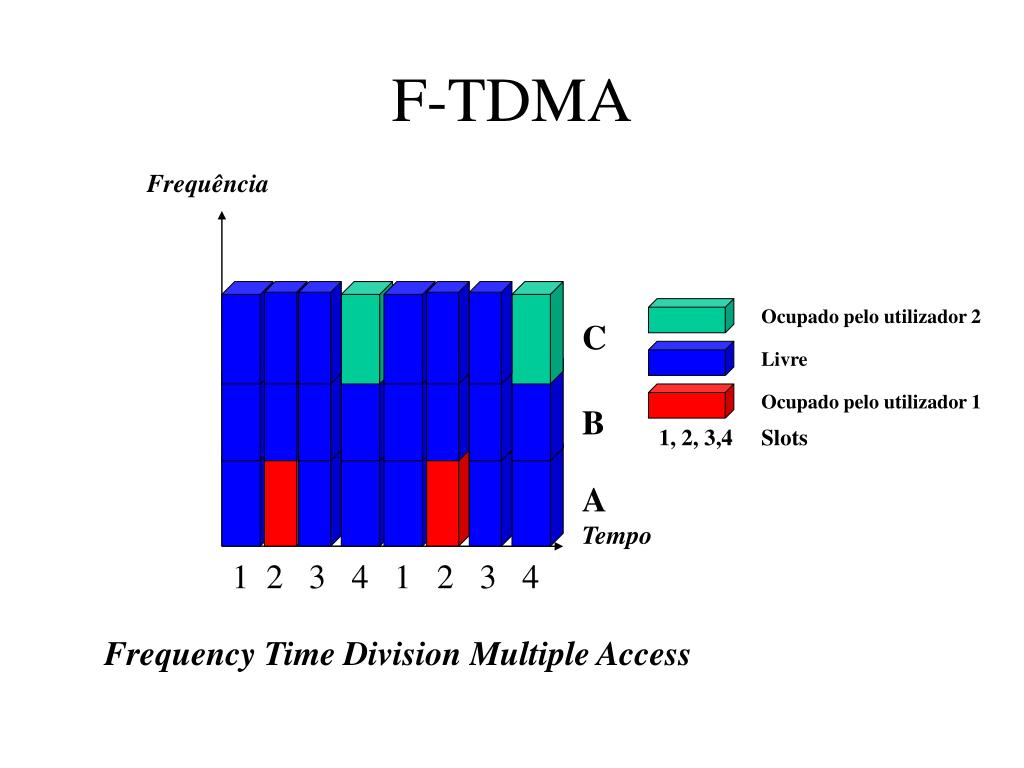 F-TDMA

Frequência

C

B

A

Tempo

1 2 3 4 1 2 3 4

Ocupado pelo utilizador 2

Livre

Ocupado pelo utilizador 1

1, 2, 3,4 Slots

Frequency Time Division Multiple Access